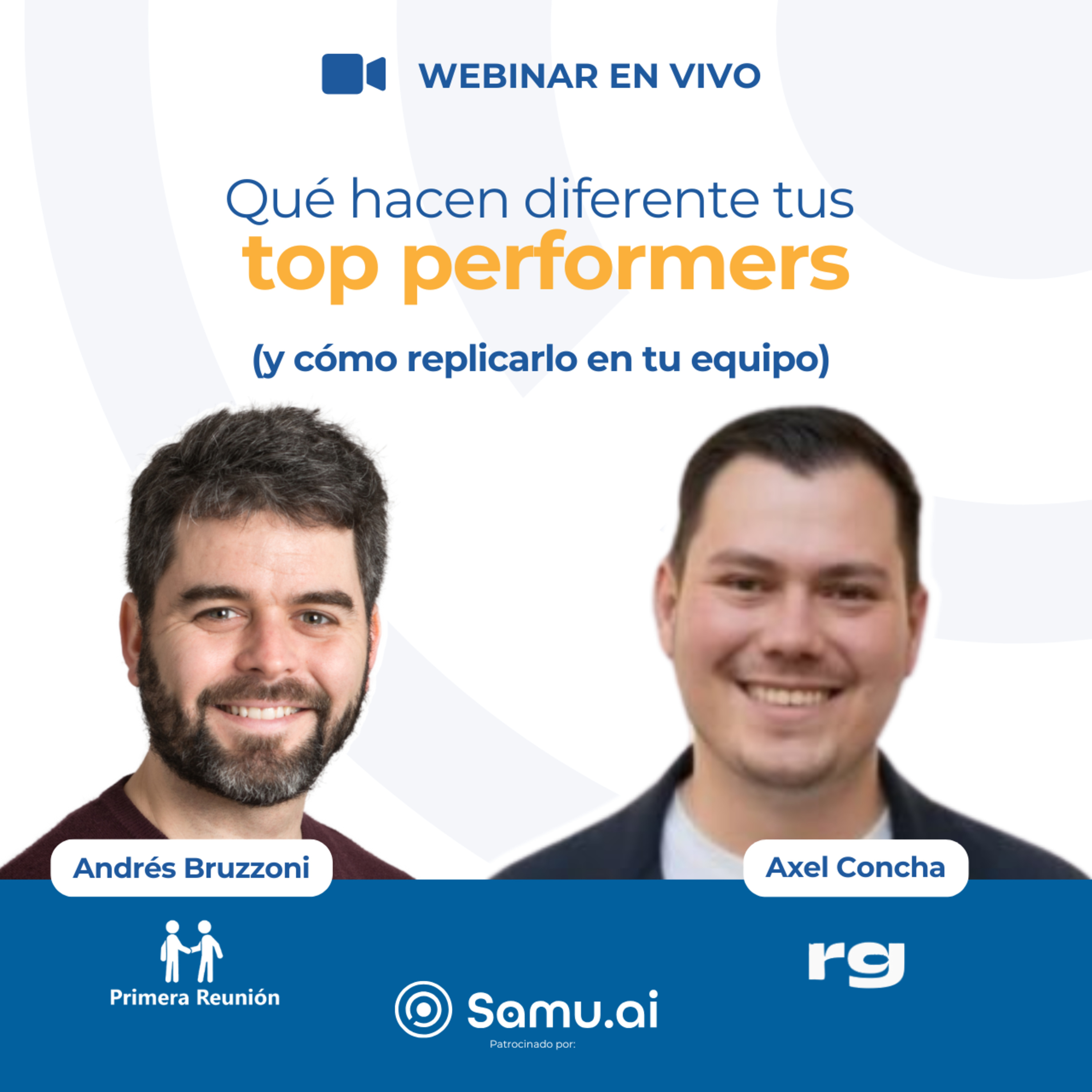 WEBINAR EN VIVO

Qué hacen diferente tus top performers

(y cómo replicarlo en tu equipo)

Andrés Bruzzoni

Axel Concha

Primera Reunión

rg

Samu.ai

Patrocinado por: